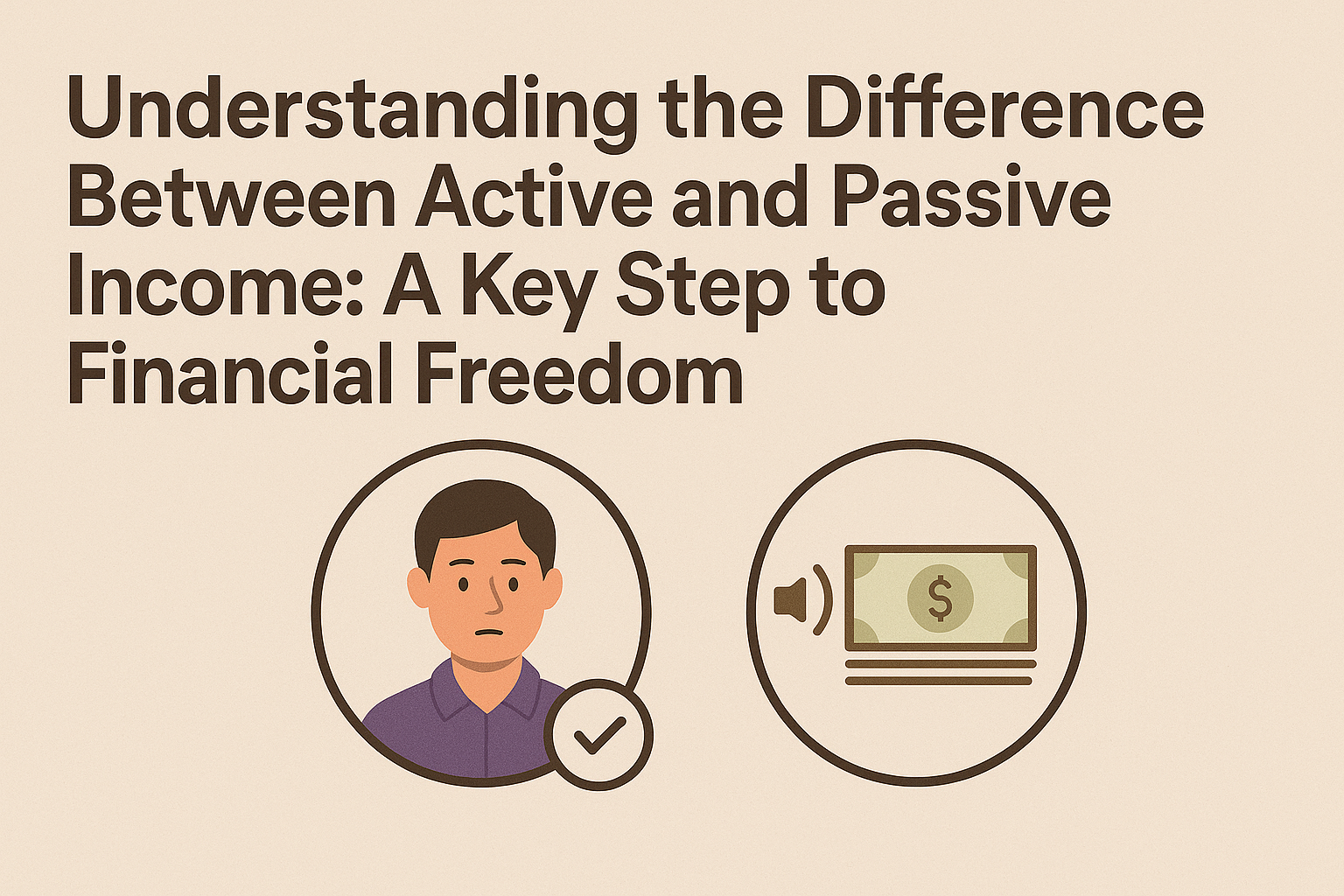 Understanding the Difference Between Active and Passive Income: A Key Step to Financial Freedom

$